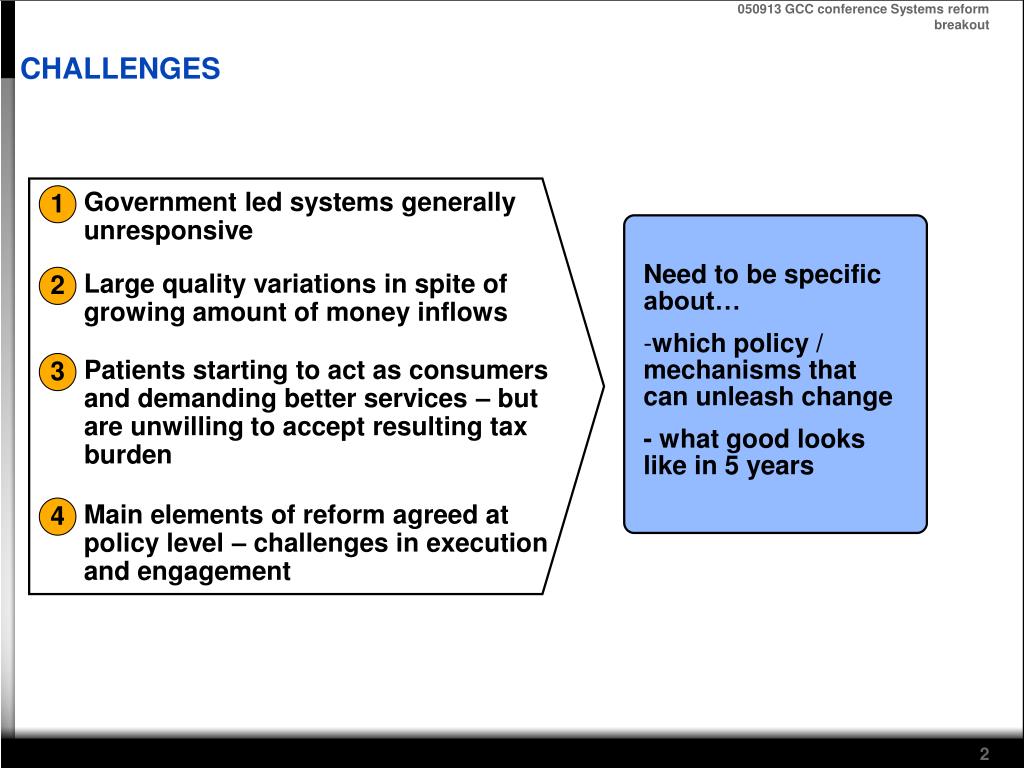 050913 GCC conference Systems reform breakout

CHALLENGES

1 Government led systems generally unresponsive

2 Large quality variations in spite of growing amount of money inflows

3 Patients starting to act as consumers and demanding better services – but are unwilling to accept resulting tax burden

4 Main elements of reform agreed at policy level – challenges in execution and engagement

Need to be specific about…

-which policy / mechanisms that can unleash change

- what good looks like in 5 years

2